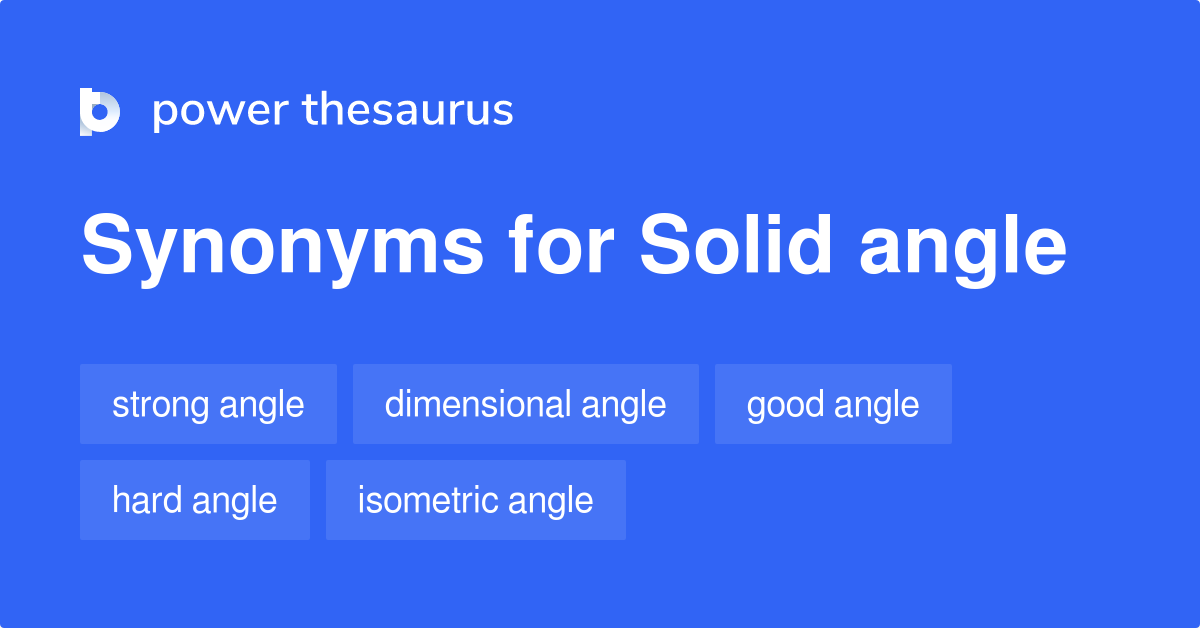 power thesaurus

Synonyms for Solid angle

strong angle
dimensional angle
good angle
hard angle
isometric angle